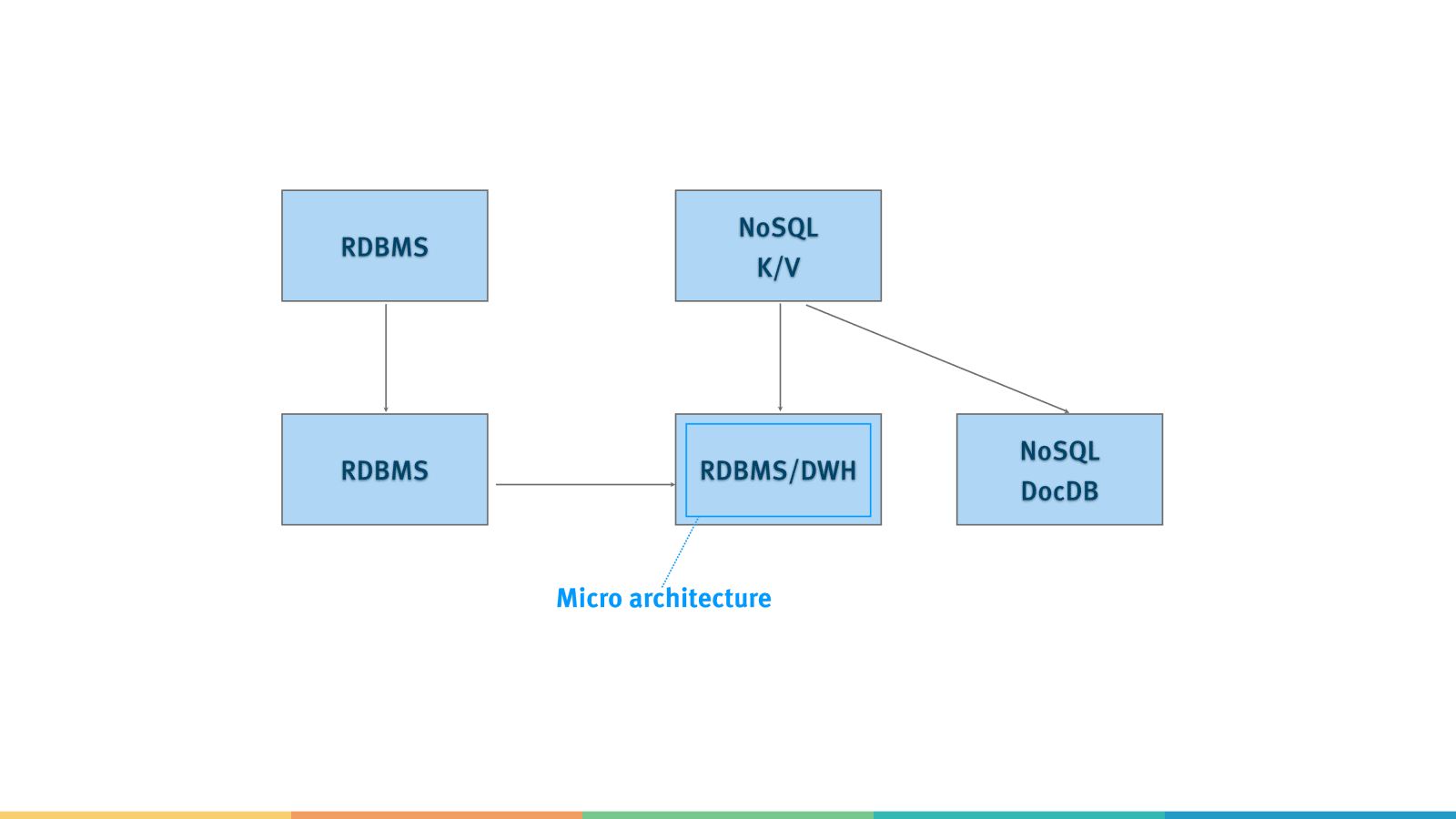 RDBMS

NoSQL
K/V

RDBMS

RDBMS/DWH

NoSQL
DocDB

Micro architecture